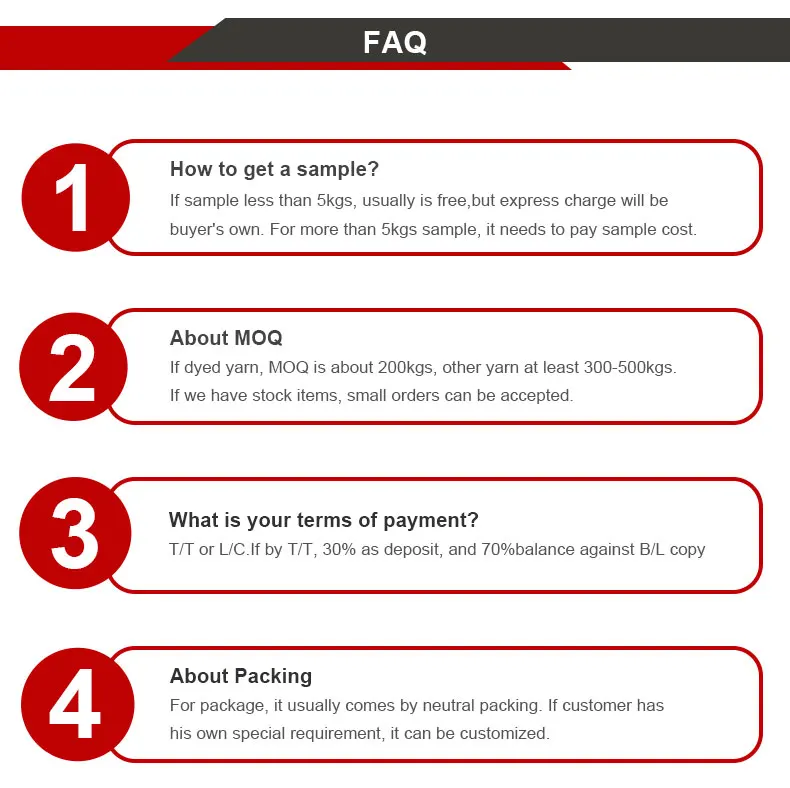 FAQ

1

How to get a sample?

If sample less than 5kgs, usually is free,but express charge will be buyer's own. For more than 5kgs sample, it needs to pay sample cost.

2

About MOQ

If dyed yarn, MOQ is about 200kgs, other yarn at least 300-500kgs. If we have stock items, small orders can be accepted.

3

What is your terms of payment?

T/T or L/C.If by T/T, 30% as deposit, and 70%balance against B/L copy

4

About Packing

For package, it usually comes by neutral packing. If customer has his own special requirement, it can be customized.